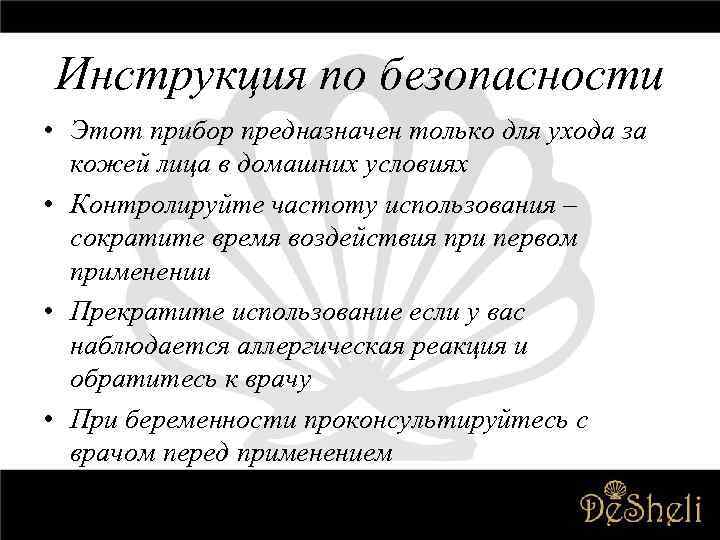 Инструкция по безопасности

• Этот прибор предназначен только для ухода за кожей лица в домашних условиях

• Контролируйте частоту использования – сократите время воздействия при первом применении

• Прекратите использование если у вас наблюдается аллергическая реакция и обратитесь к врачу

• При беременности проконсультируйтесь с врачом перед применением

DeSheli